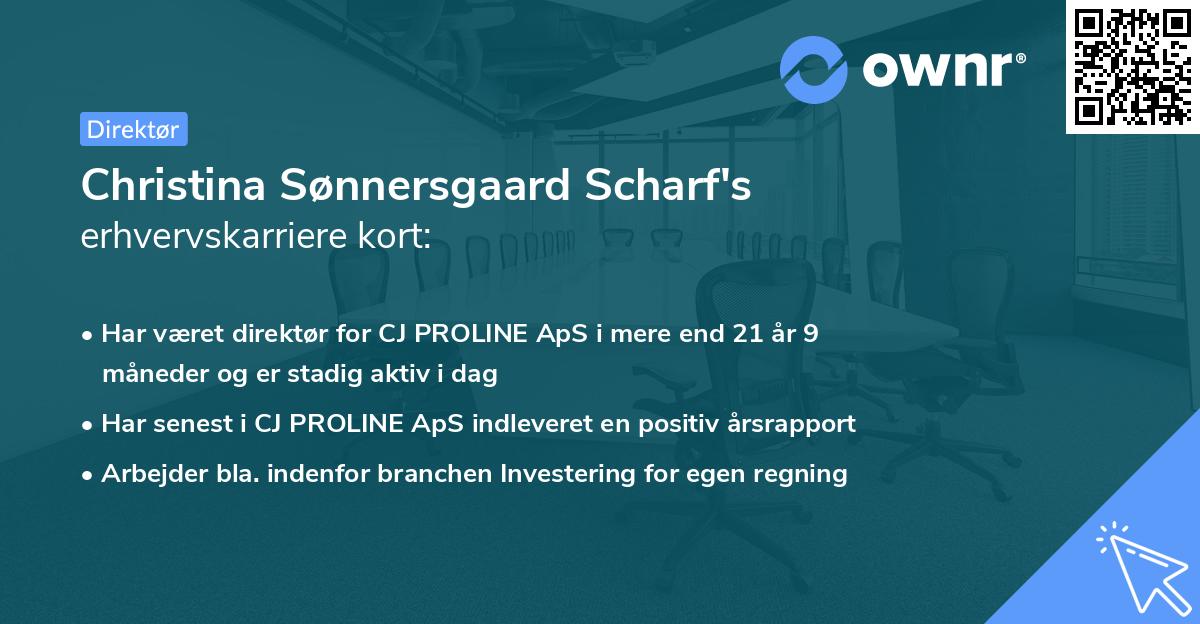 ownr®

Direktør

Christina Sønnersgaard Scharf's erhvervskarriere kort:

• Har været direktør for CJ PROLINE ApS i mere end 21 år 9 måneder og er stadig aktiv i dag

• Har senest i CJ PROLINE ApS indleveret en positiv årsrapport

• Arbejder bla. indenfor branchen Investering for egen regning